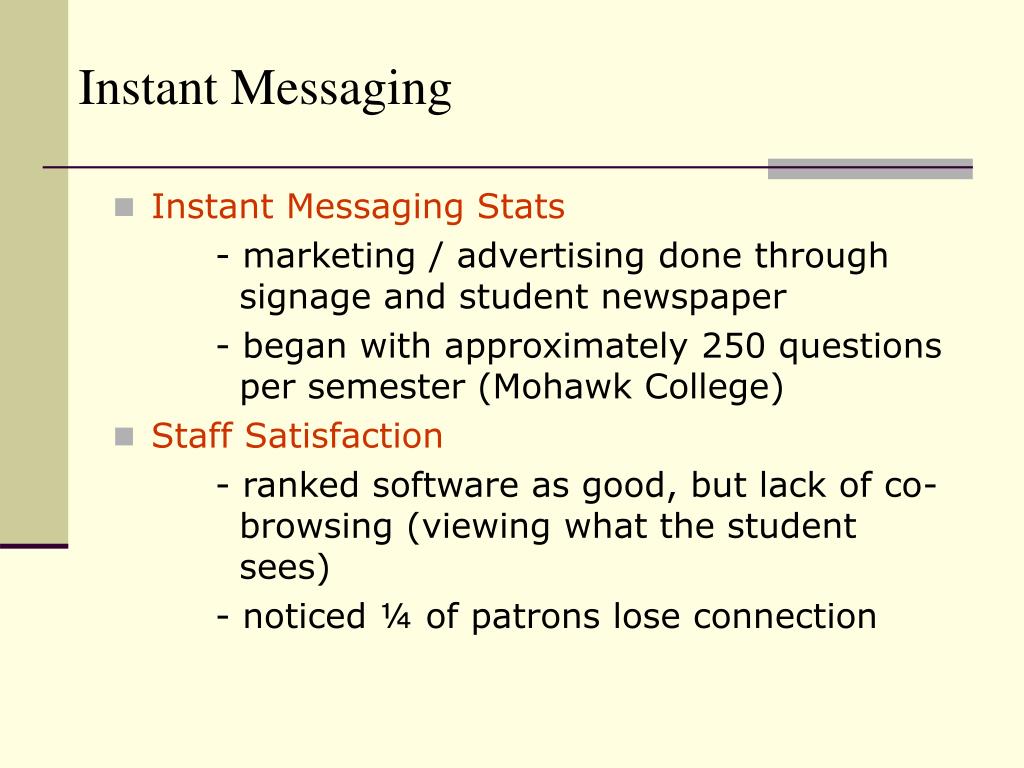 Instant Messaging

Instant Messaging Stats

- marketing / advertising done through signage and student newspaper

- began with approximately 250 questions per semester (Mohawk College)

Staff Satisfaction

- ranked software as good, but lack of co-browsing (viewing what the student sees)

- noticed ¼ of patrons lose connection